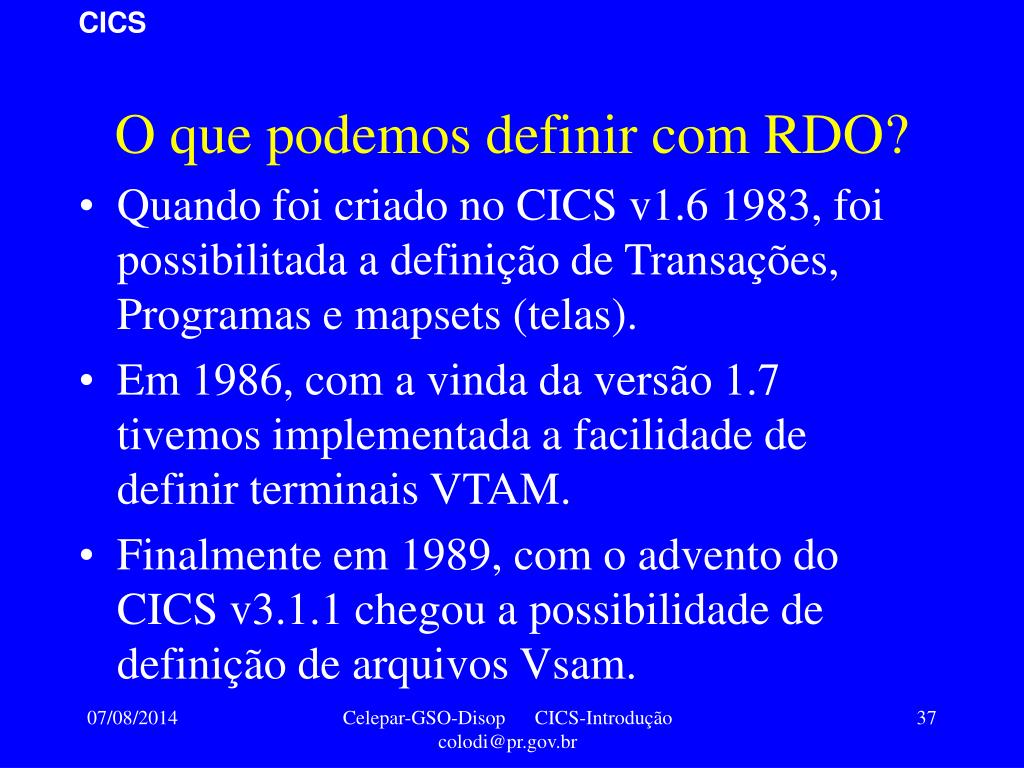 CICS

O que podemos definir com RDO?

• Quando foi criado no CICS v1.6 1983, foi possibilitada a definição de Transações, Programas e mapsets (telas).

• Em 1986, com a vinda da versão 1.7 tivemos implementada a facilidade de definir terminais VTAM.

• Finalmente em 1989, com o advento do CICS v3.1.1 chegou a possibilidade de definição de arquivos Vsam.

07/08/2014

Celepar-GSO-Disop CICS-Introdução colodi@pr.gov.br

37